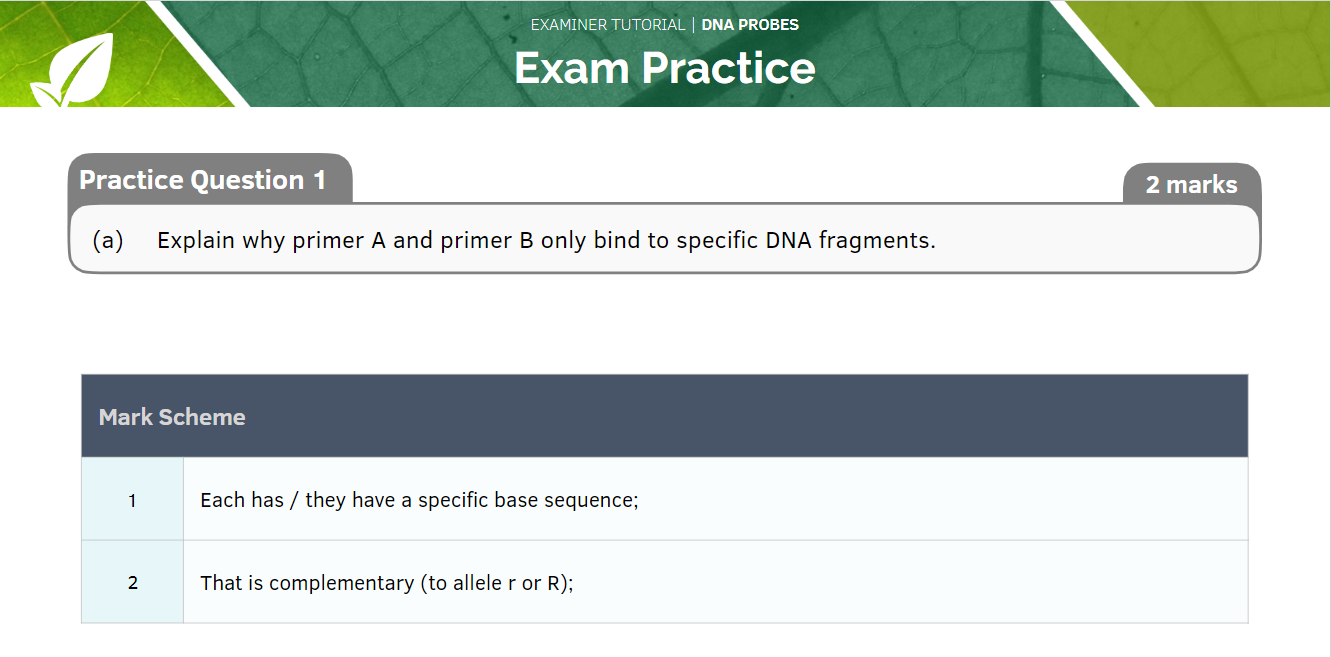 EXAMINER TUTORIAL | DNA PROBES

Exam Practice

Practice Question 1

2 marks

(a) Explain why primer A and primer B only bind to specific DNA fragments.

| Mark Scheme | |
|---|---|
| 1 | Each has / they have a specific base sequence; |
| 2 | That is complementary (to allele r or R); |